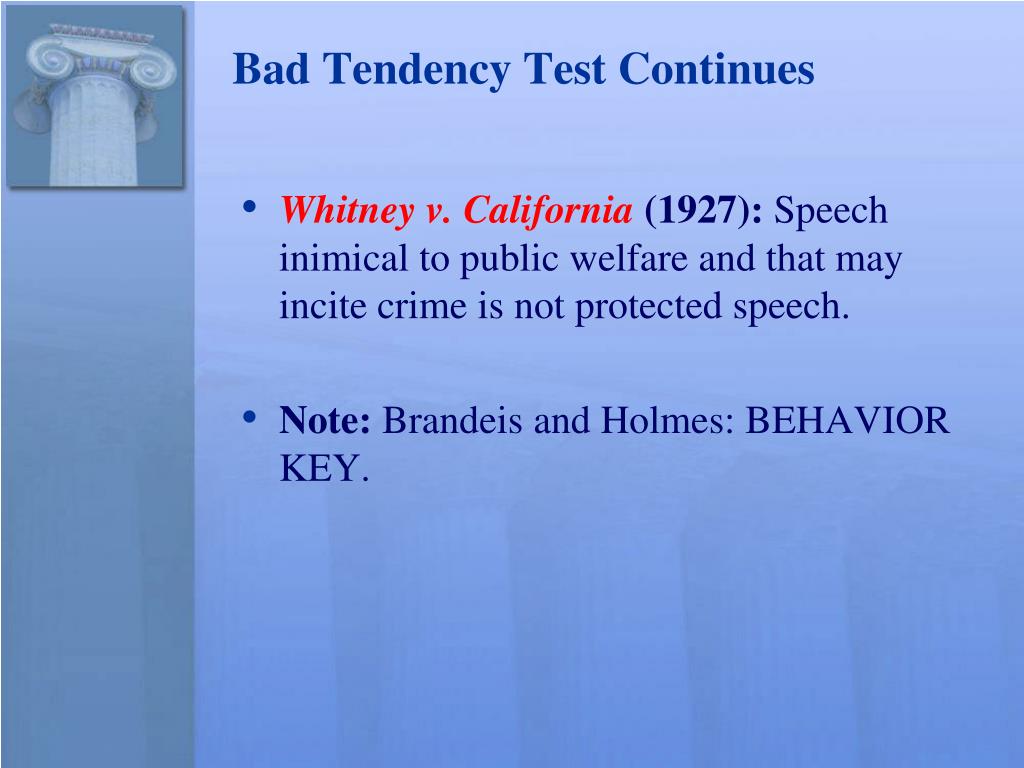 Bad Tendency Test Continues

• Whitney v. California (1927): Speech inimical to public welfare and that may incite crime is not protected speech.

• Note: Brandeis and Holmes: BEHAVIOR KEY.